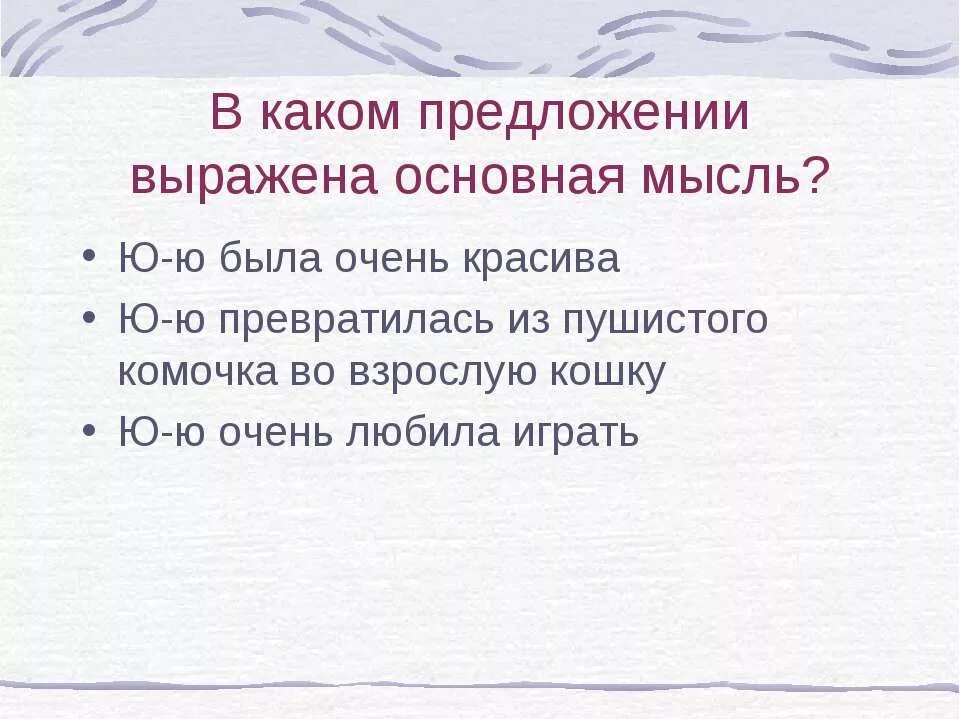 В каком предложении выражена основная мысль?

• Ю-ю была очень красива
• Ю-ю превратилась из пушистого комочка во взрослую кошку
• Ю-ю очень любила играть